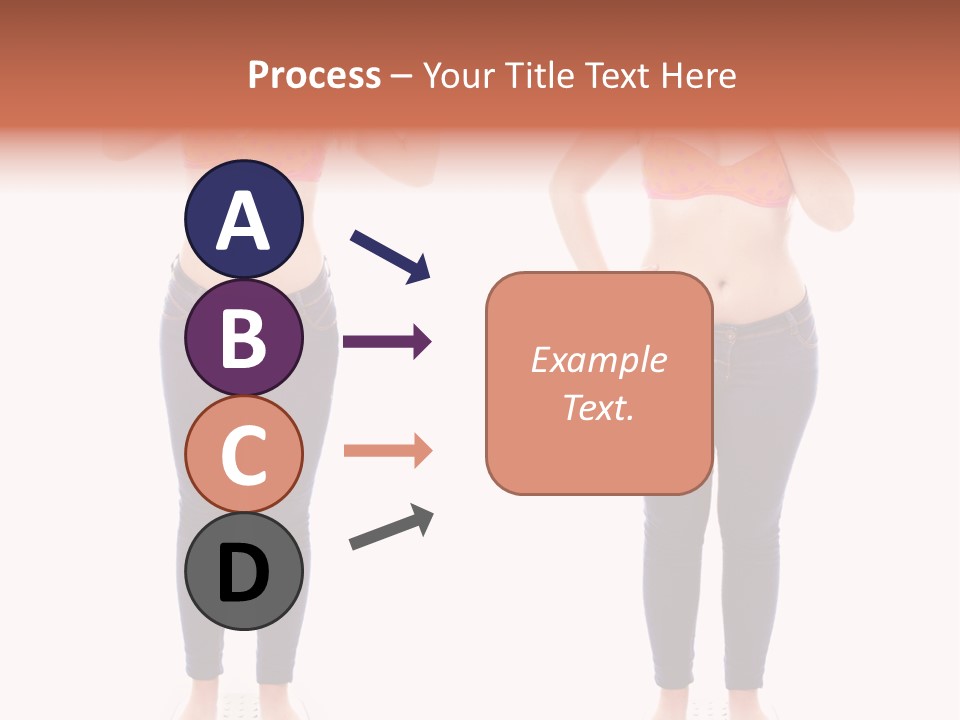 Process – Your Title Text Here

A

B

C

D

Example Text.